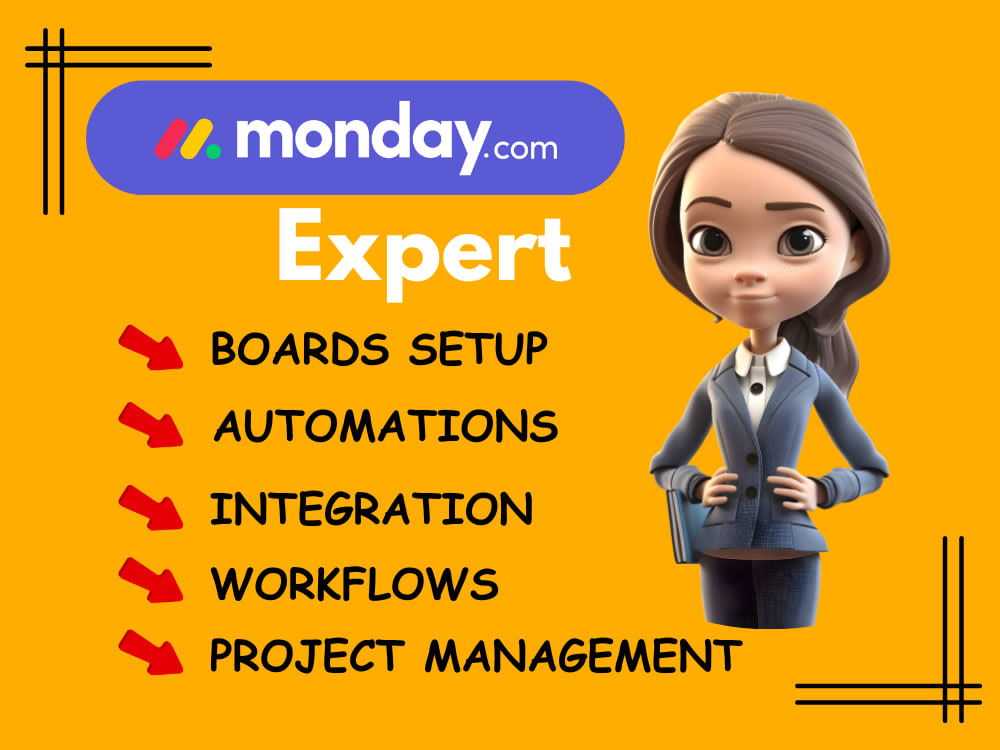 monday.com

Expert

BOARDS SETUP

AUTOMATIONS

INTEGRATION

WORKFLOWS

PROJECT MANAGEMENT